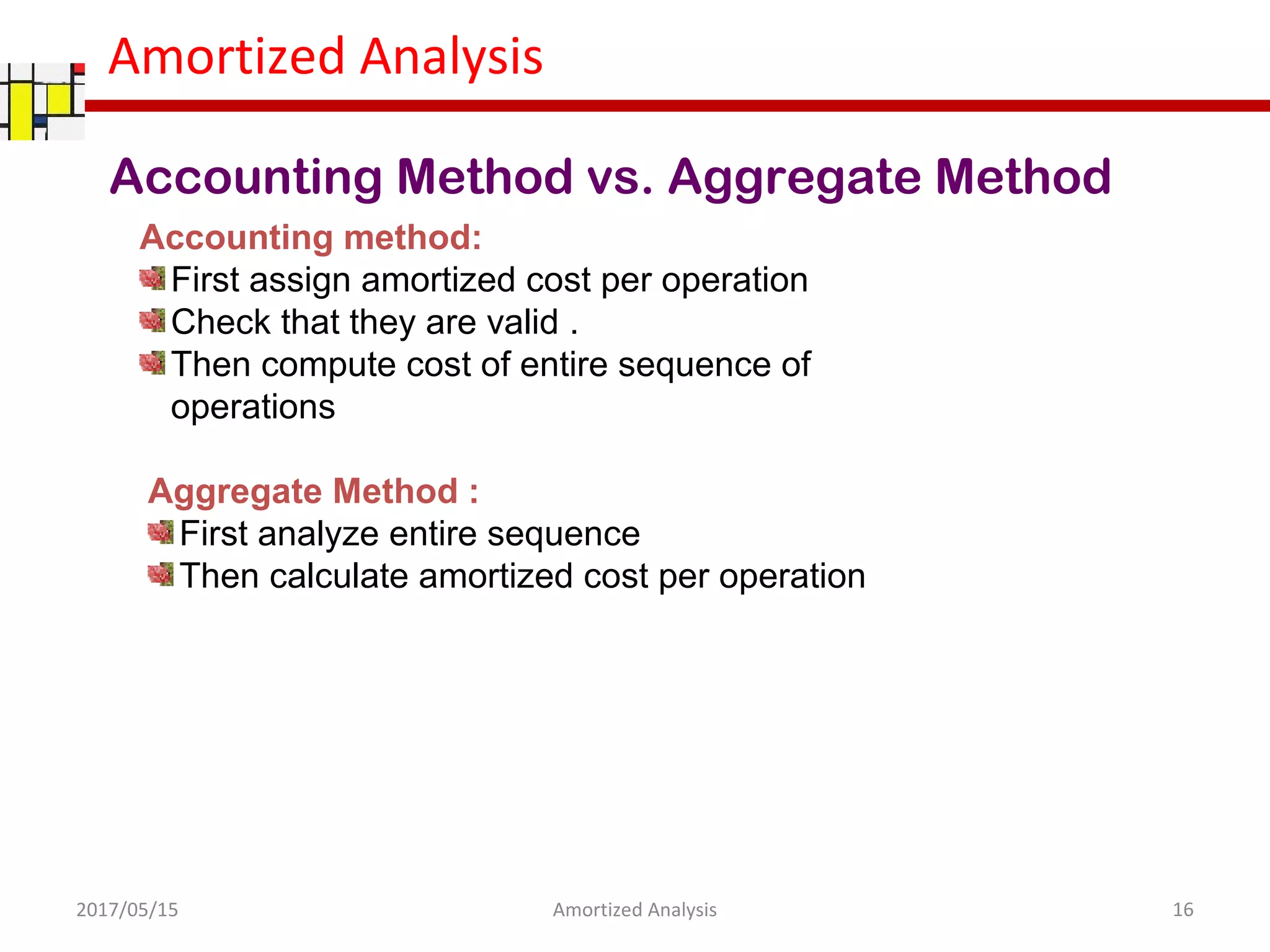 Amortized Analysis

Accounting Method vs. Aggregate Method

Accounting method:
First assign amortized cost per operation
Check that they are valid .
Then compute cost of entire sequence of operations

Aggregate Method :
First analyze entire sequence
Then calculate amortized cost per operation

2017/05/15 Amortized Analysis 16